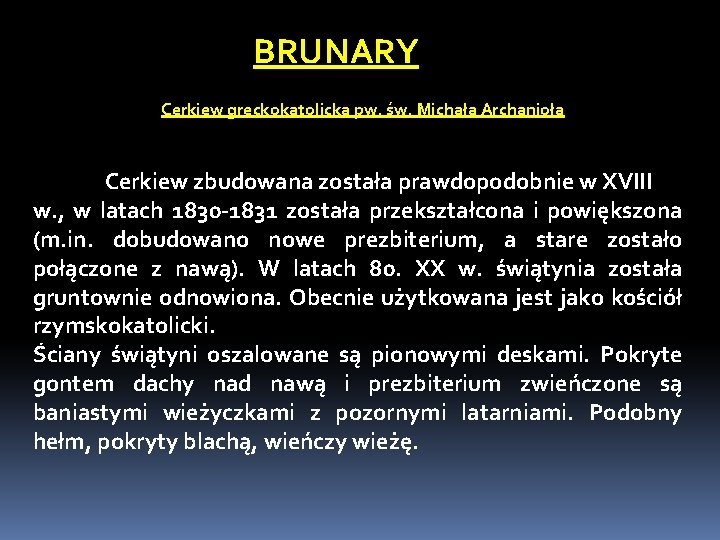 BRUNARY

Cerkiew greckokatolicka pw. św. Michała Archanioła

Cerkiew zbudowana została prawdopodobnie w XVIII w., w latach 1830-1831 została przekształcona i powiększona (m.in. dobudowano nowe prezbiterium, a stare zostało połączone z nawą). W latach 80. XX w. świątynia została gruntownie odnowiona. Obecnie użytkowana jest jako kościół rzymskokatolicki.
Ściany świątyni oszalowane są pionowymi deskami. Pokryte gontem dachy nad nawą i prezbiterium zwieńczone są baniastymi wieżyczkami z pozornymi latarniami. Podobny hełm, pokryty blachą, wieńczy wieżę.